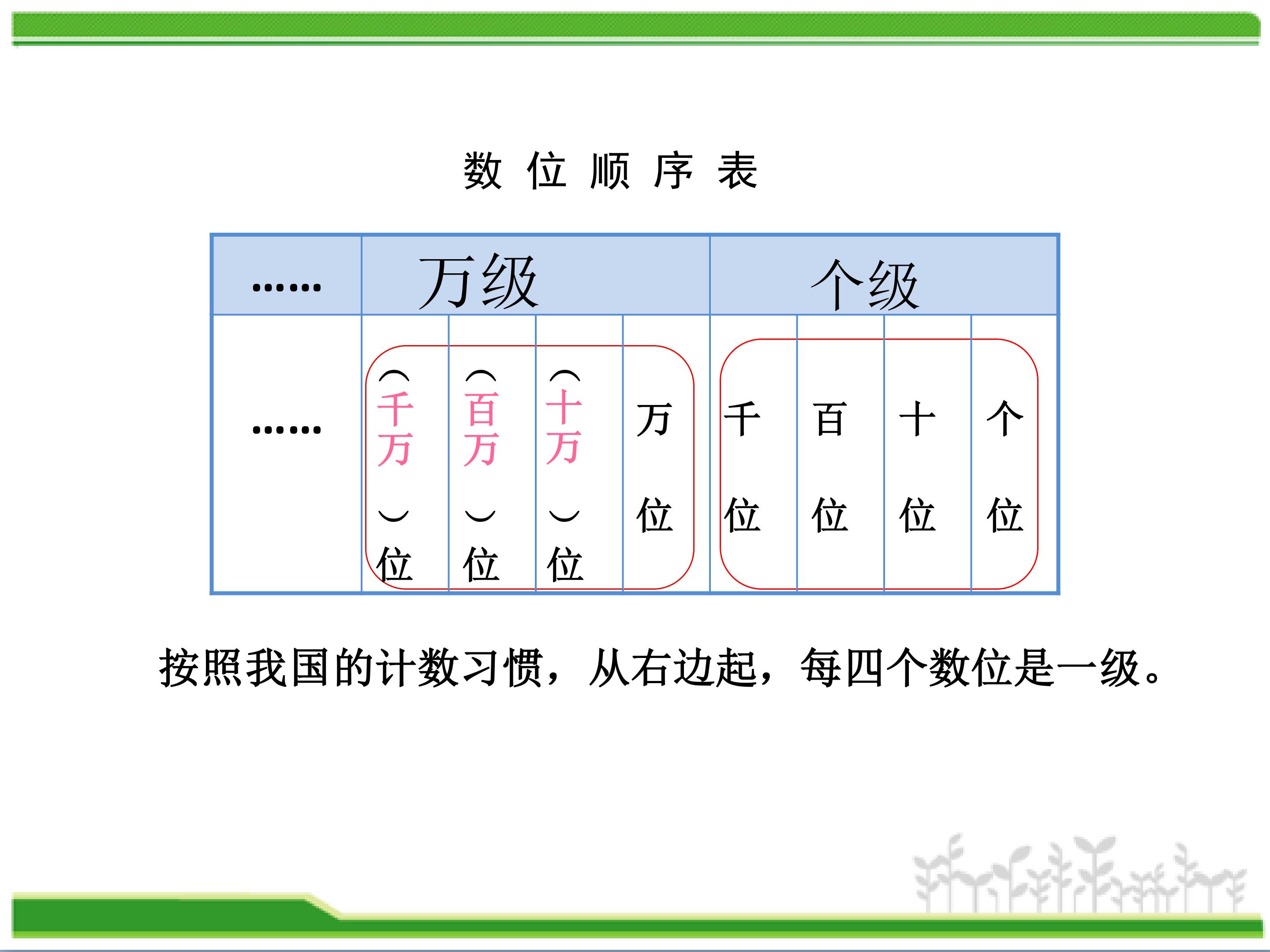 数位顺序表

| …… | 万级 |  |  |  | 个级 |  |  |  |
|---|---|---|---|---|---|---|---|---|
| …… | （千万）位 | （百万）位 | （十万）位 | 万位 | 千位 | 百位 | 十位 | 个位 |

按照我国的计数习惯，从右边起，每四个数位是一级。